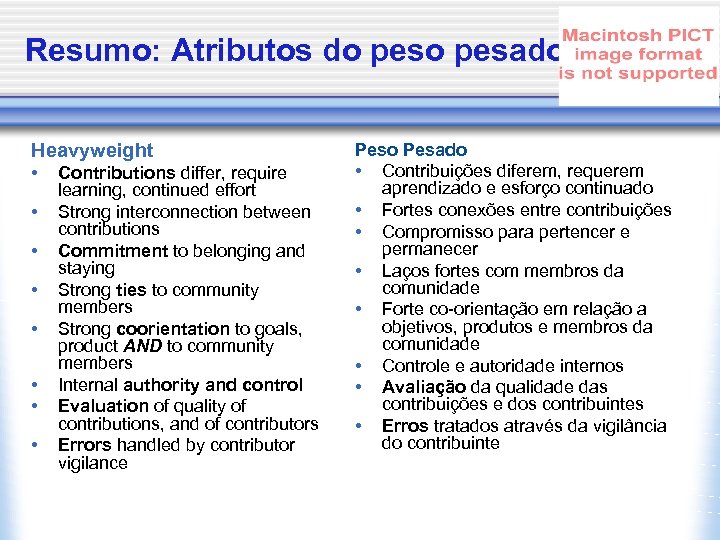 Resumo: Atributos do peso pesado

Macintosh PICT image format is not supported

Heavyweight
• Contributions differ, require learning, continued effort
• Strong interconnection between contributions
• Commitment to belonging and staying
• Strong ties to community members
• Strong coorientation to goals, product AND to community members
• Internal authority and control
• Evaluation of quality of contributions, and of contributors
• Errors handled by contributor vigilance

Peso Pesado
• Contribuições diferem, requerem aprendizado e esforço continuado
• Fortes conexões entre contribuições
• Compromisso para pertencer e permanecer
• Laços fortes com membros da comunidade
• Forte co-orientação em relação a objetivos, produtos e membros da comunidade
• Controle e autoridade internos
• Avaliação da qualidade das contribuições e dos contribuintes
• Erros tratados através da vigilância do contribuinte